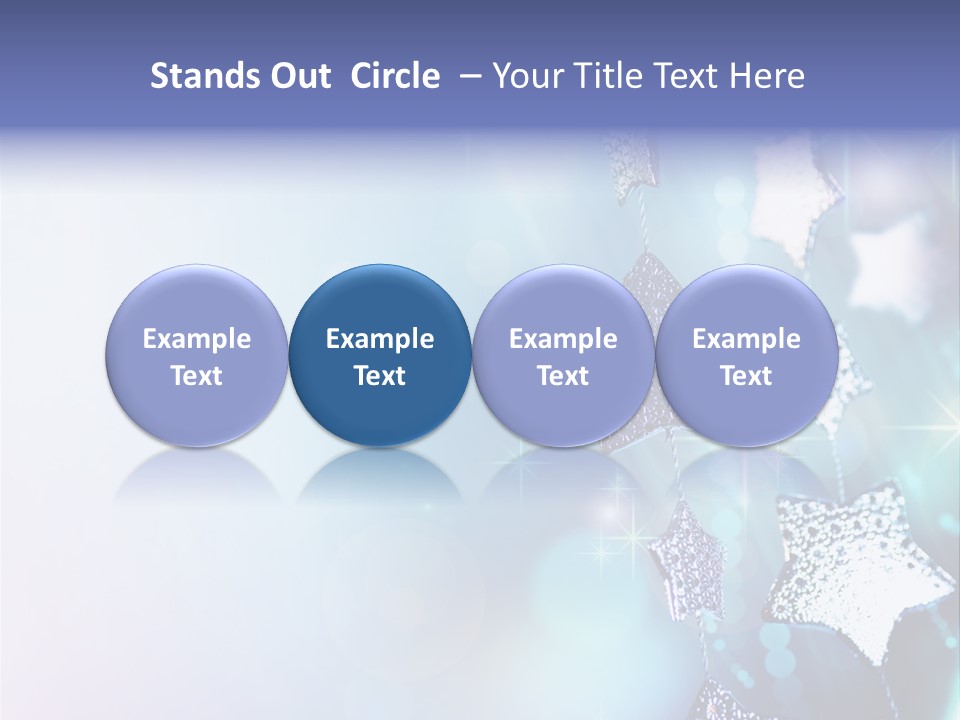 Stands Out Circle – Your Title Text Here

Example Text

Example Text

Example Text

Example Text